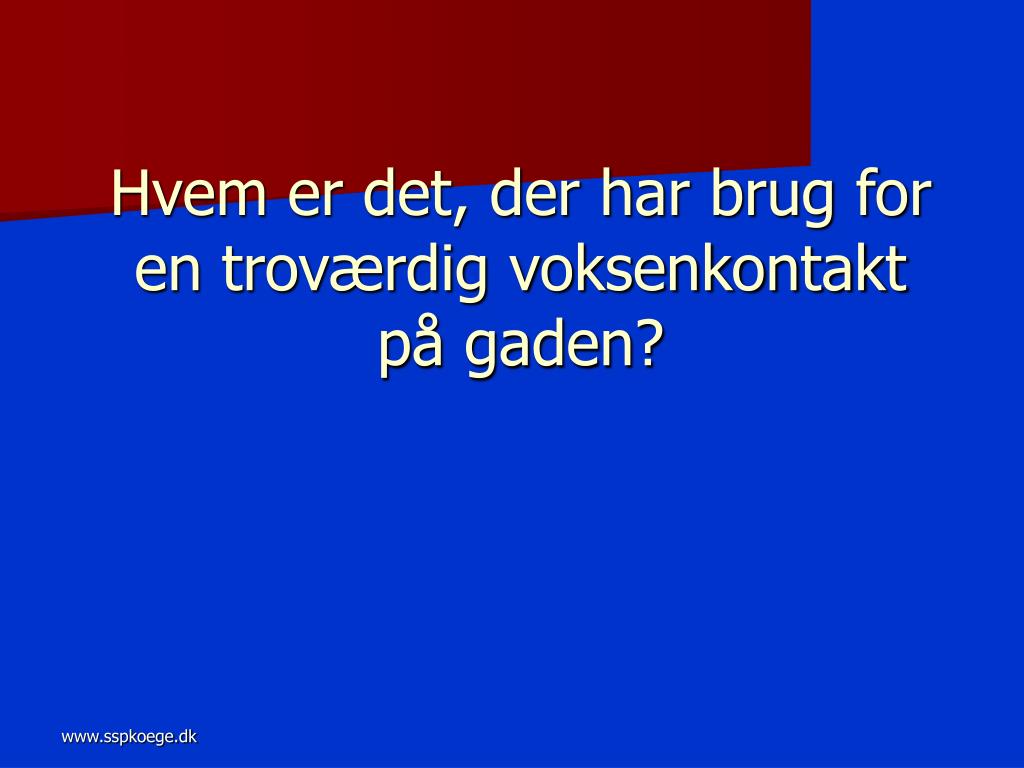 Hvem er det, der har brug for en troværdig voksenkontakt på gaden?

www.sspkoege.dk